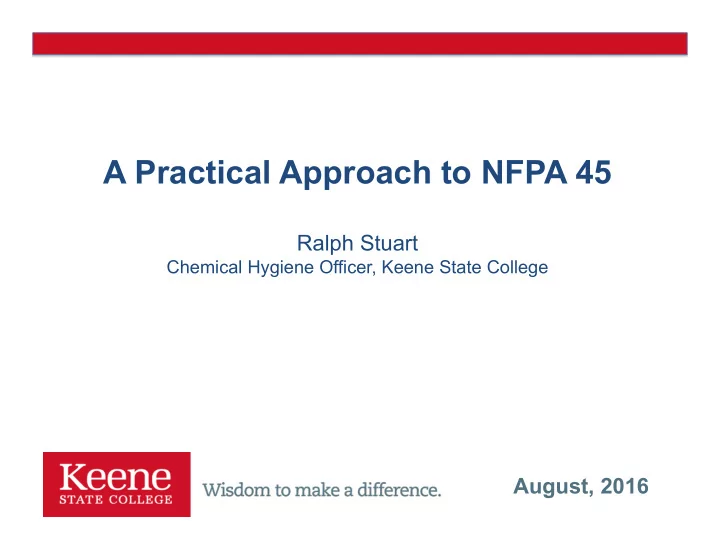 A Practical Approach to NFPA 45

Ralph Stuart
Chemical Hygiene Officer, Keene State College

Keene
STATE COLLEGE

Wisdom to make a difference.

August, 2016